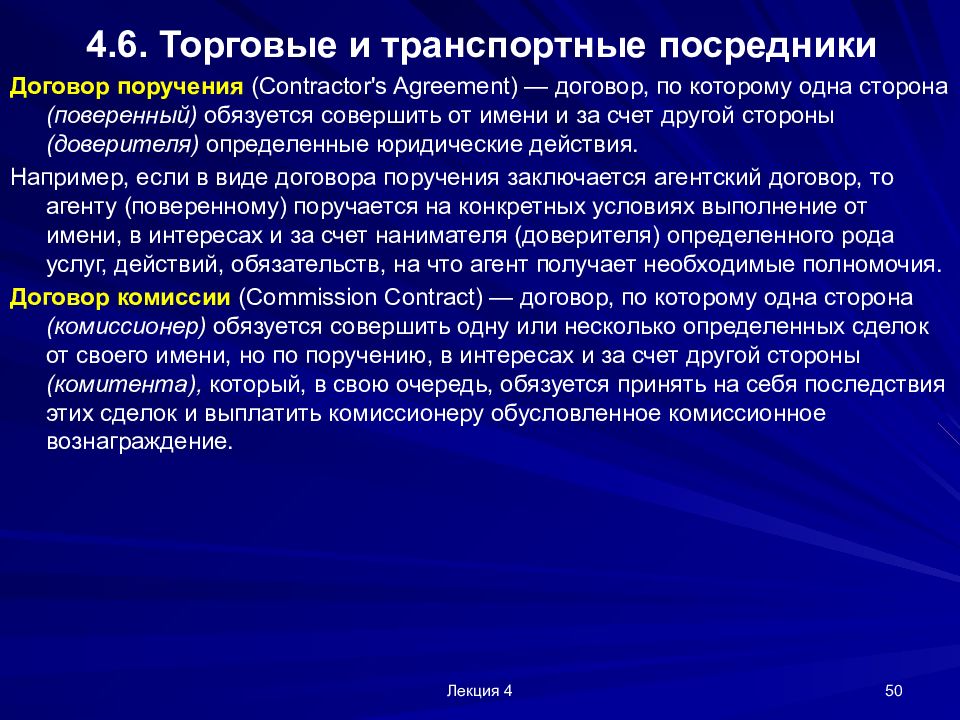 4.6. Торговые и транспортные посредники

Договор поручения (Contractor's Agreement) — договор, по которому одна сторона (поверенный) обязуется совершить от имени и за счет другой стороны (доверителя) определенные юридические действия.

Например, если в виде договора поручения заключается агентский договор, то агенту (поверенному) поручается на конкретных условиях выполнение от имени, в интересах и за счет нанимателя (доверителя) определенного рода услуг, действий, обязательств, на что агент получает необходимые полномочия.

Договор комиссии (Commission Contract) — договор, по которому одна сторона (комиссионер) обязуется совершить одну или несколько определенных сделок от своего имени, но по поручению, в интересах и за счет другой стороны (комитента), который, в свою очередь, обязуется принять на себя последствия этих сделок и выплатить комиссионеру обусловленное комиссионное вознаграждение.

Лекция 4

50